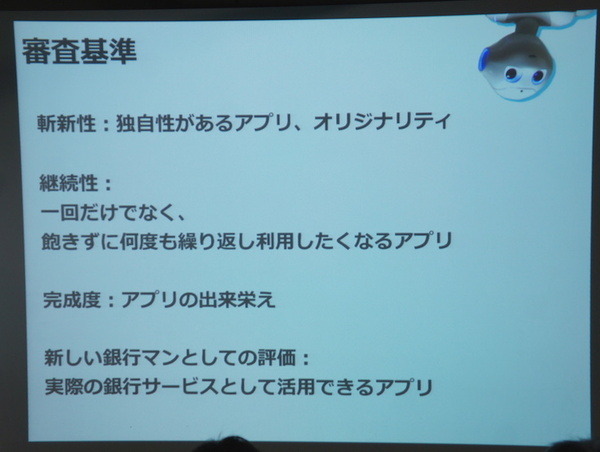 審査基準

斬新性：独自性があるアプリ、オリジナリティ

継続性：
一回だけでなく、
飽きずに何度も繰り返し利用したくなるアプリ

完成度：アプリの出来栄え

新しい銀行マンとしての評価：
実際の銀行サービスとして活用できるアプリ